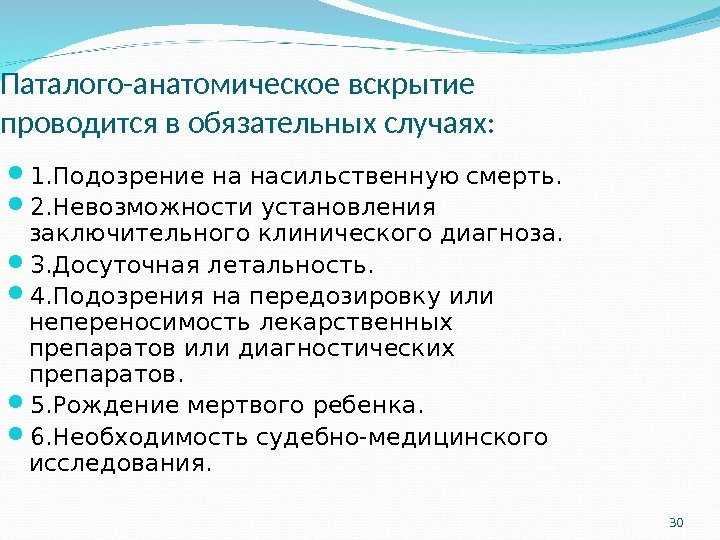 Паталого-анатомическое вскрытие проводится в обязательных случаях:

1.Подозрение на насильственную смерть.

2.Невозможности установления заключительного клинического диагноза.

3.Досуточная летальность.

4.Подозрения на передозировку или непереносимость лекарственных препаратов или диагностических препаратов.

5.Рождение мертвого ребенка.

6.Необходимость судебно-медицинского исследования.

30